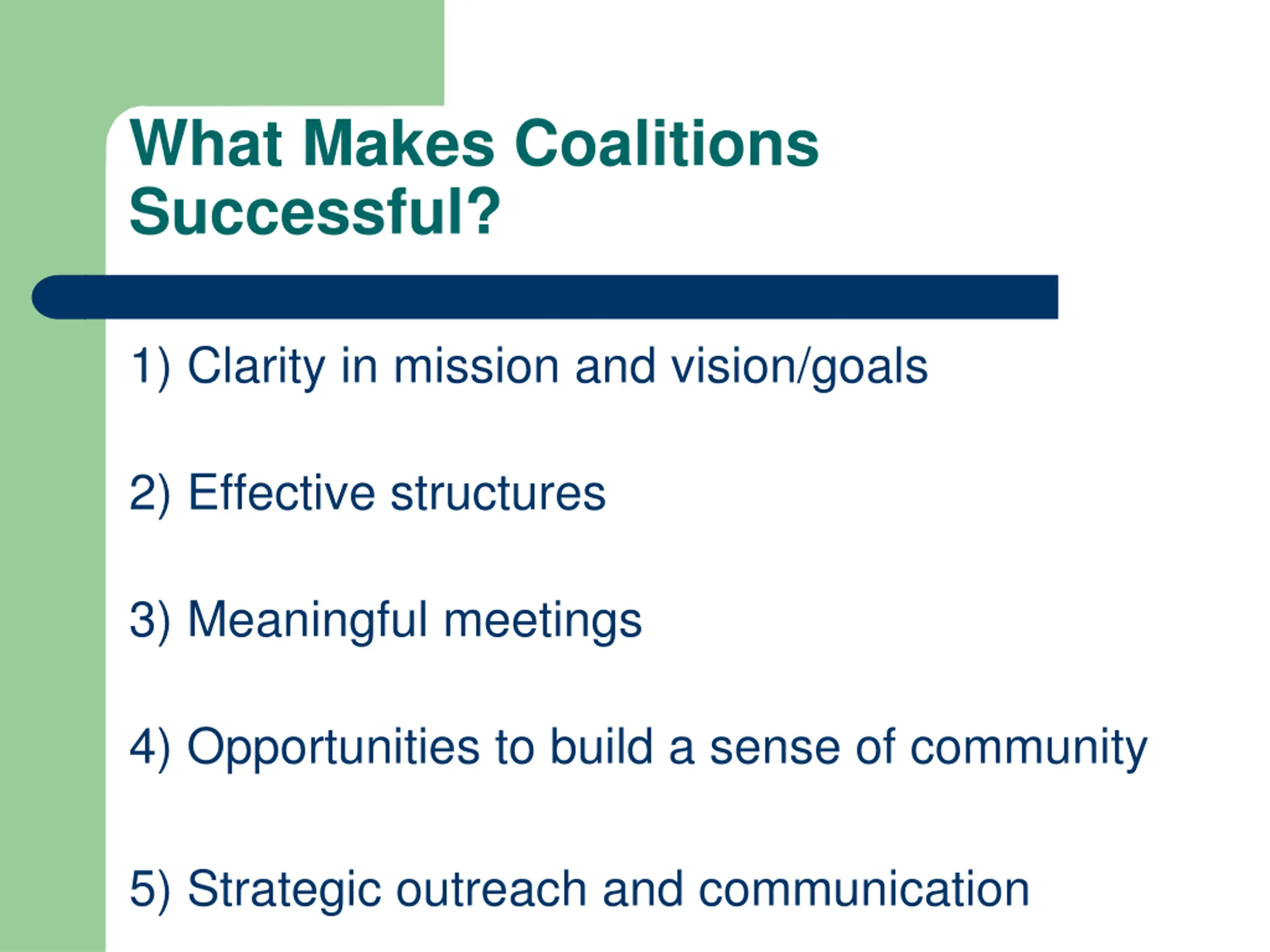 What Makes Coalitions Successful?

1) Clarity in mission and vision/goals

2) Effective structures

3) Meaningful meetings

4) Opportunities to build a sense of community

5) Strategic outreach and communication